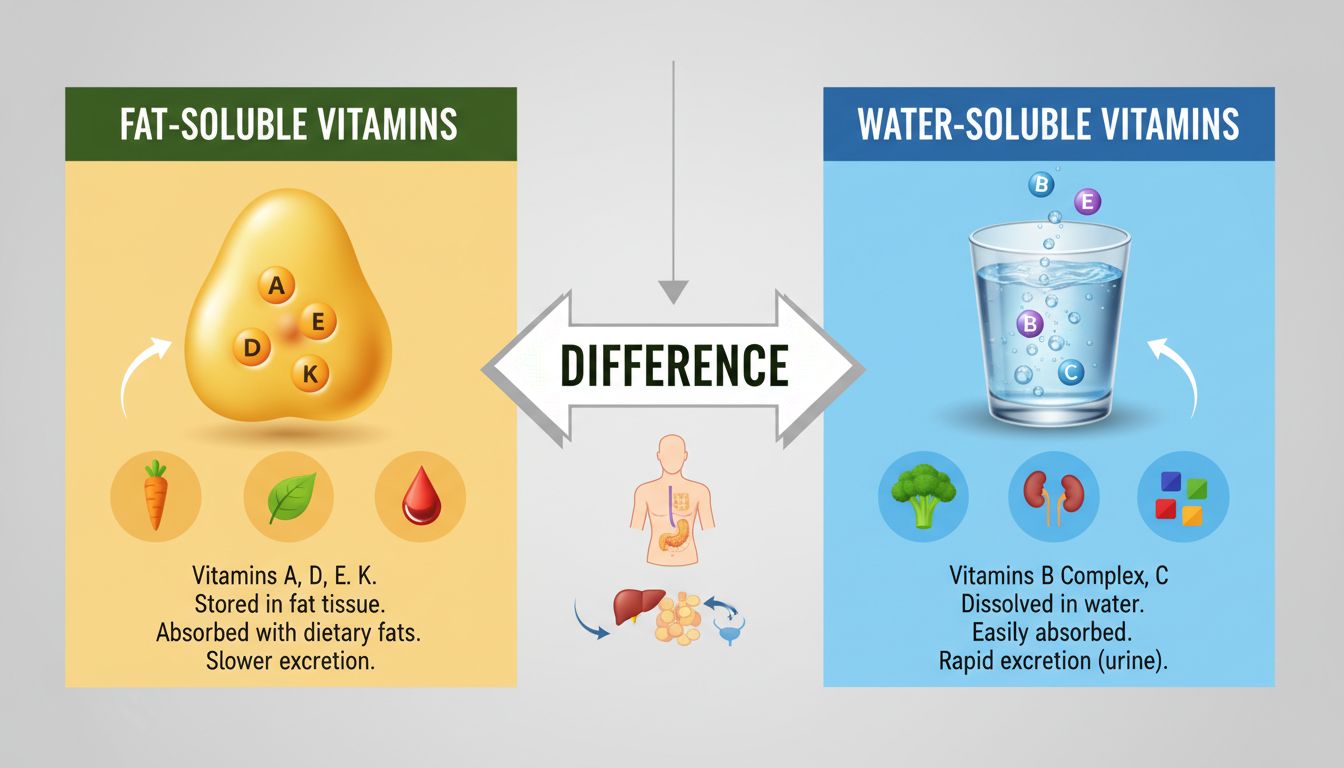 FAT-SOLUBLE VITAMINS

A
E
D
K

Vitamins A, D, E. K.
Stored in fat tissue.
Absorbed with dietary fats.
Slower excretion.

DIFFERENCE

WATER-SOLUBLE VITAMINS

B
E
B
C

Vitamins B Complex, C
Dissolved in water.
Easily absorbed.
Rapid excretion (urine).